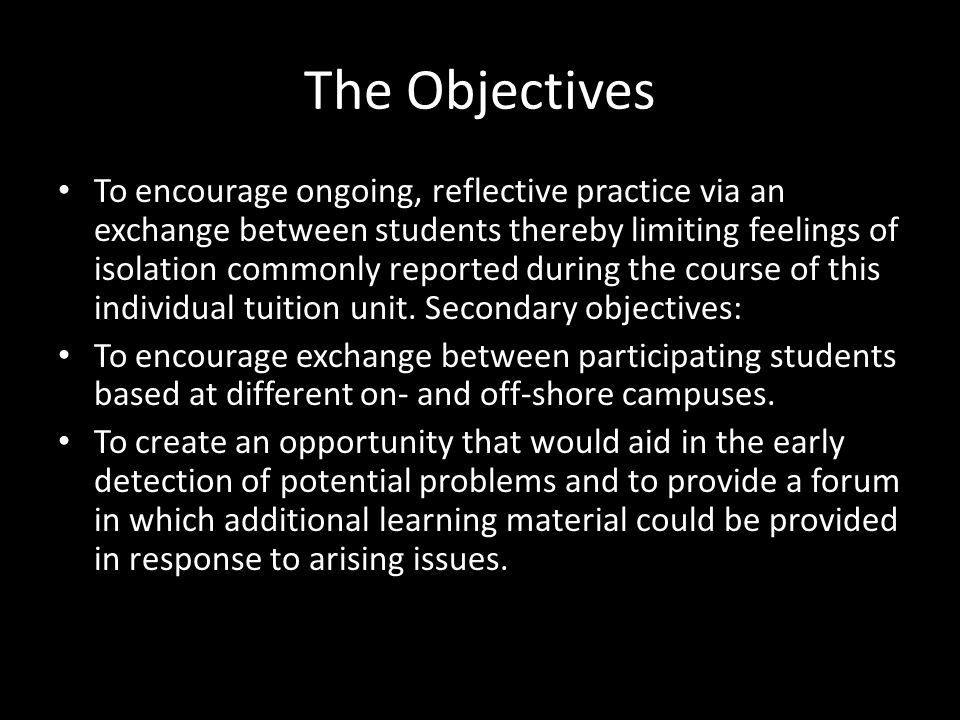 The Objectives

• To encourage ongoing, reflective practice via an exchange between students thereby limiting feelings of isolation commonly reported during the course of this individual tuition unit. Secondary objectives:

• To encourage exchange between participating students based at different on- and off-shore campuses.

• To create an opportunity that would aid in the early detection of potential problems and to provide a forum in which additional learning material could be provided in response to arising issues.